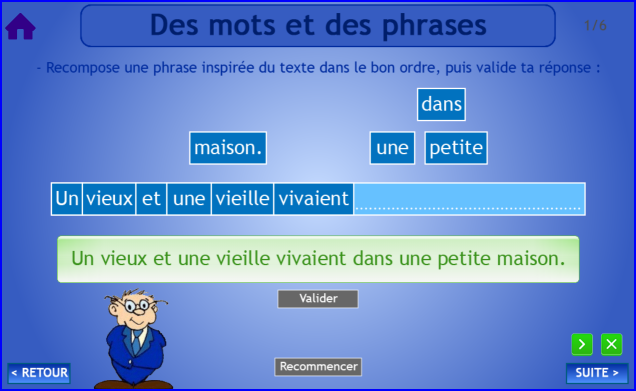 Des mots et des phrases

1/6

- Recompose une phrase inspirée du texte dans le bon ordre, puis valide ta réponse :

dans

maison.

une

petite

Un vieux et une vieille vivaient

Un vieux et une vieille vivaient dans une petite maison.

Valider

Recommencer

< RETOUR

SUITE >